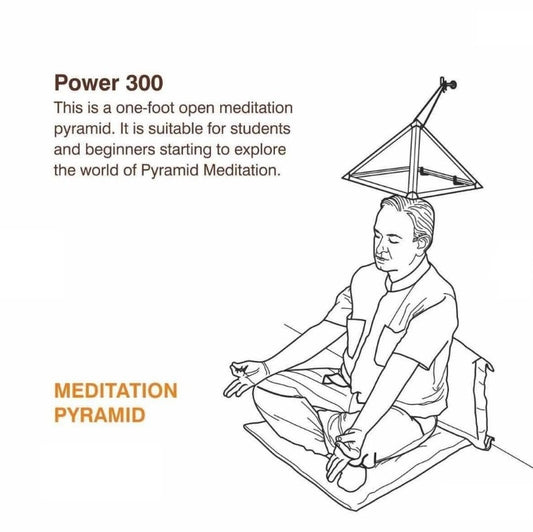 Power 300

This is a one-foot open meditation pyramid. It is suitable for students and beginners starting to explore the world of Pyramid Meditation.

MEDITATION PYRAMID